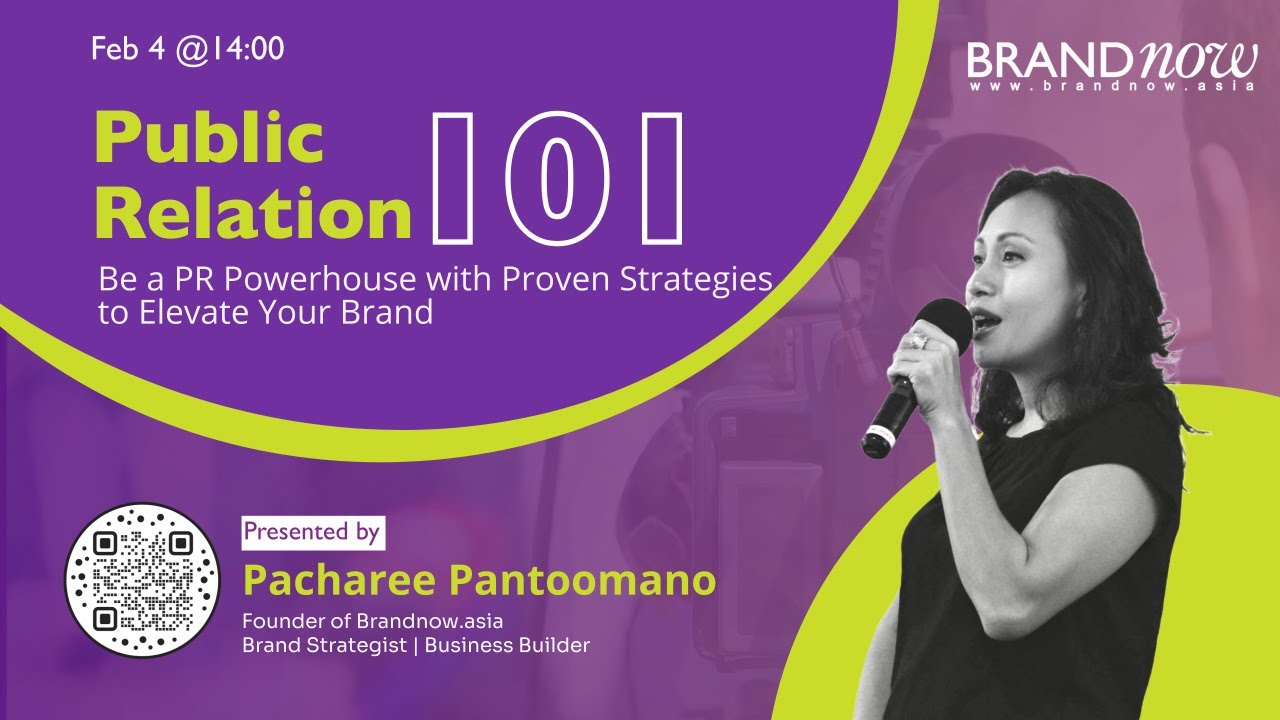 Feb 4 @14:00

BRANDnow
www.brandnow.asia

Public Relation 101

Be a PR Powerhouse with Proven Strategies to Elevate Your Brand

Presented by

Pacharee Pantoomano

Founder of Brandnow.asia
Brand Strategist | Business Builder